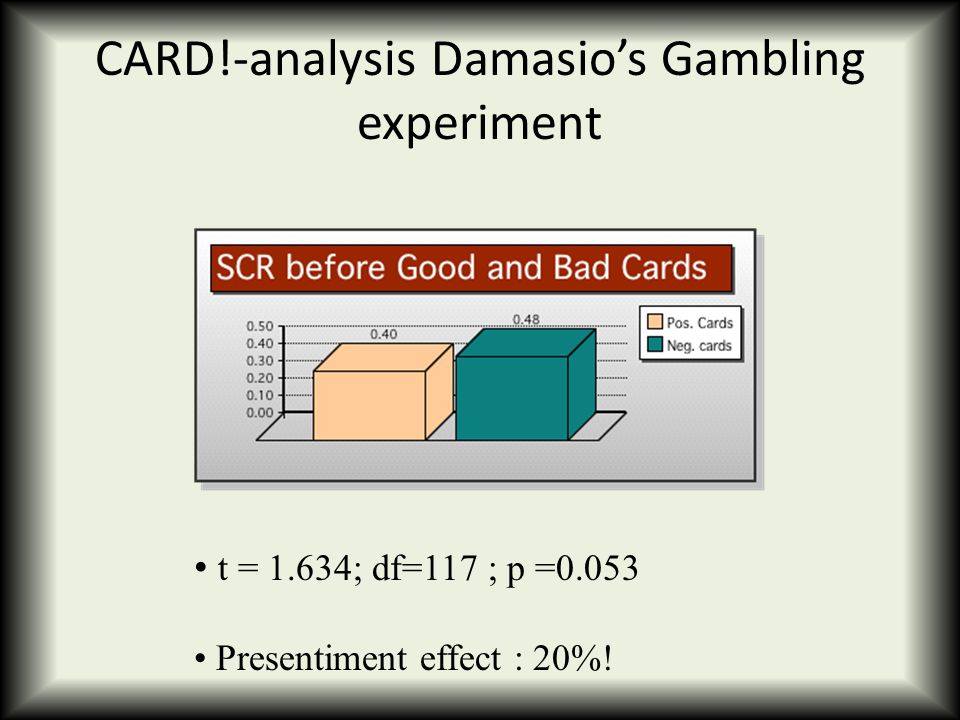 CARD!-analysis Damasio's Gambling experiment

SCR before Good and Bad Cards

0.50
0.40
0.30
0.20
0.10
0.00

0.40
0.48

Pos. Cards
Neg. cards

• t = 1.634; df=117 ; p =0.053

• Presentiment effect : 20%!